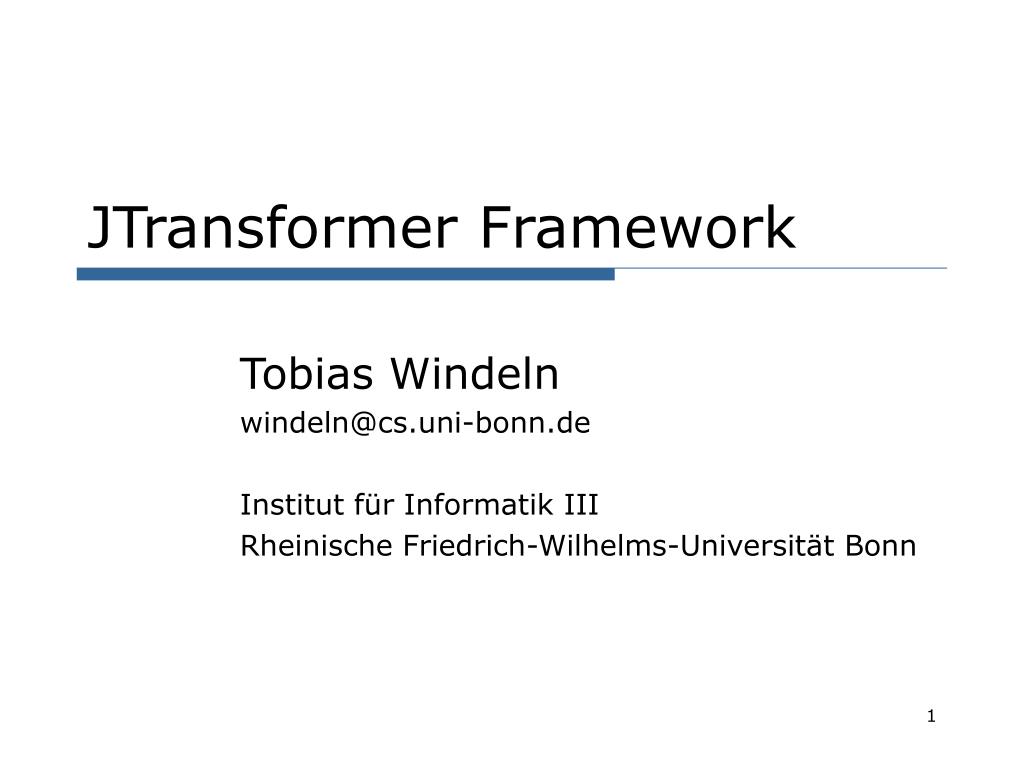 JTransformer Framework

Tobias Windeln
windeln@cs.uni-bonn.de

Institut für Informatik III
Rheinische Friedrich-Wilhelms-Universität Bonn

1